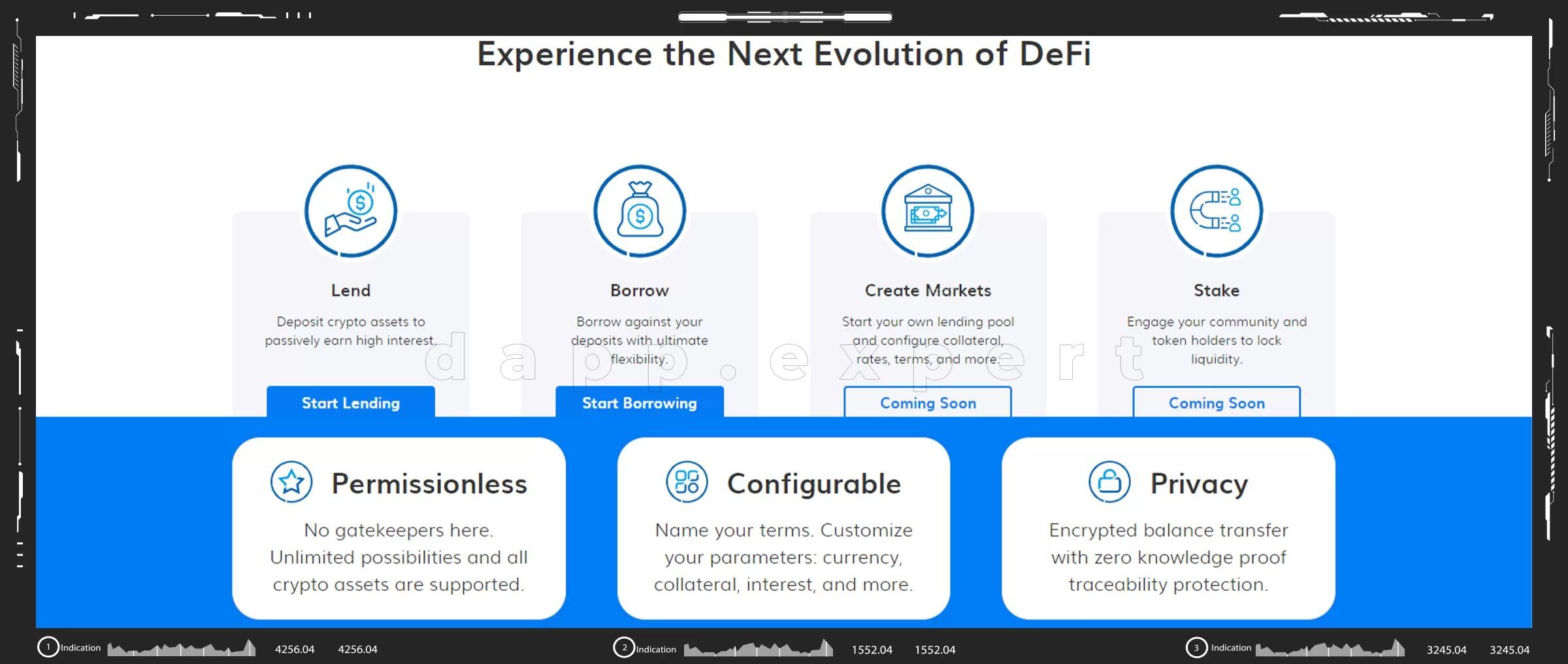 Experience the Next Evolution of DeFi

Lend

Deposit crypto assets to passively earn high interest.

Start Lending

Borrow

Borrow against your deposits with ultimate flexibility.

Start Borrowing

Create Markets

Start your own lending pool and configure collateral, rates, terms, and more.

Coming Soon

Stake

Engage your community and token holders to lock liquidity.

Coming Soon

dapp.expert

Permissionless

No gatekeepers here. Unlimited possibilities and all crypto assets are supported.

Configurable

Name your terms. Customize your parameters: currency, collateral, interest, and more.

Privacy

Encrypted balance transfer with zero knowledge proof traceability protection.

1 Indication 4256.04 4256.04

2 Indication 1552.04 1552.04

3 Indication 3245.04 3245.04